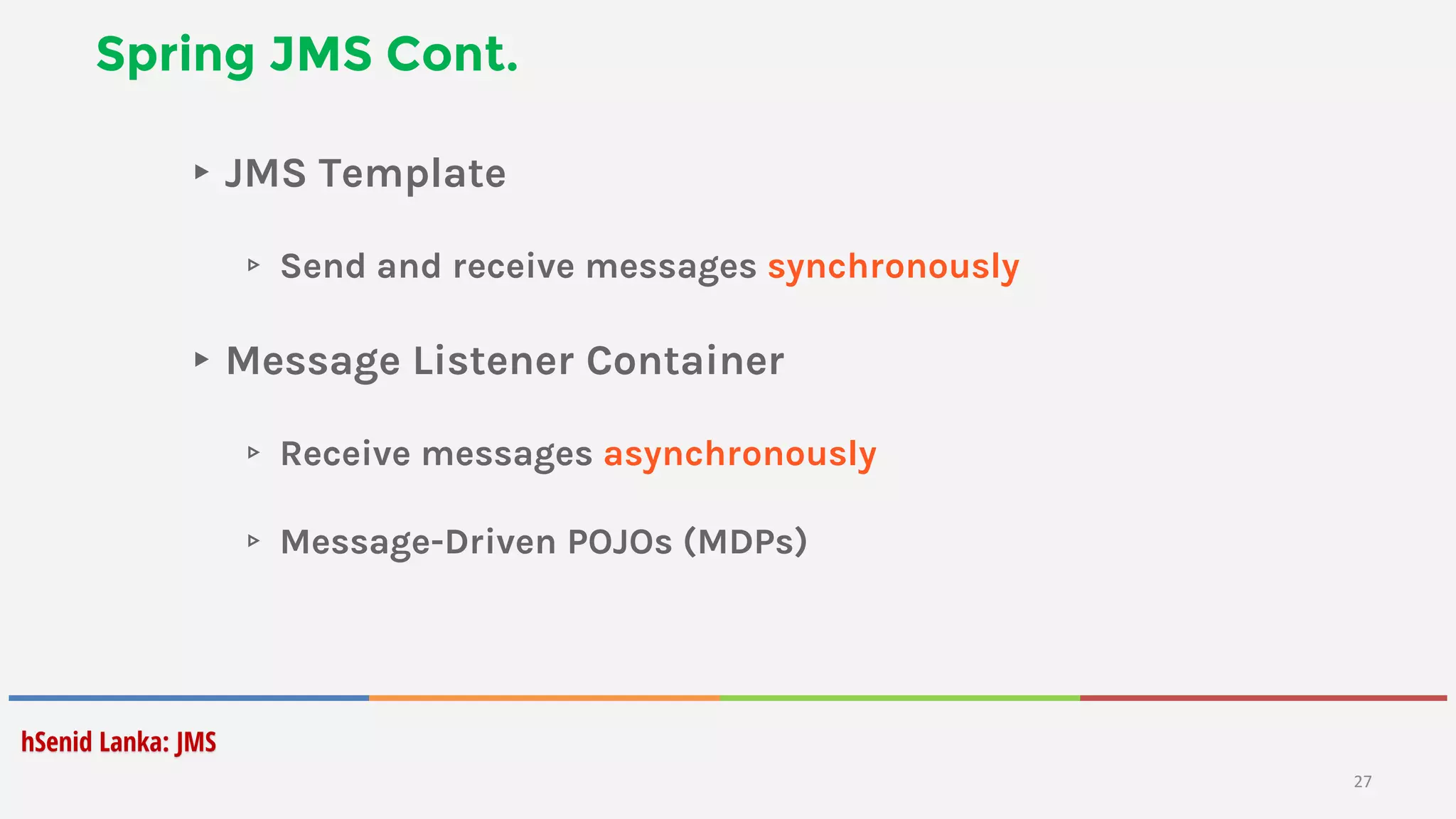 Spring JMS Cont.

▸ JMS Template

▹ Send and receive messages synchronously

▸ Message Listener Container

▹ Receive messages asynchronously

▹ Message-Driven POJOs (MDPs)

hSenid Lanka: JMS

27